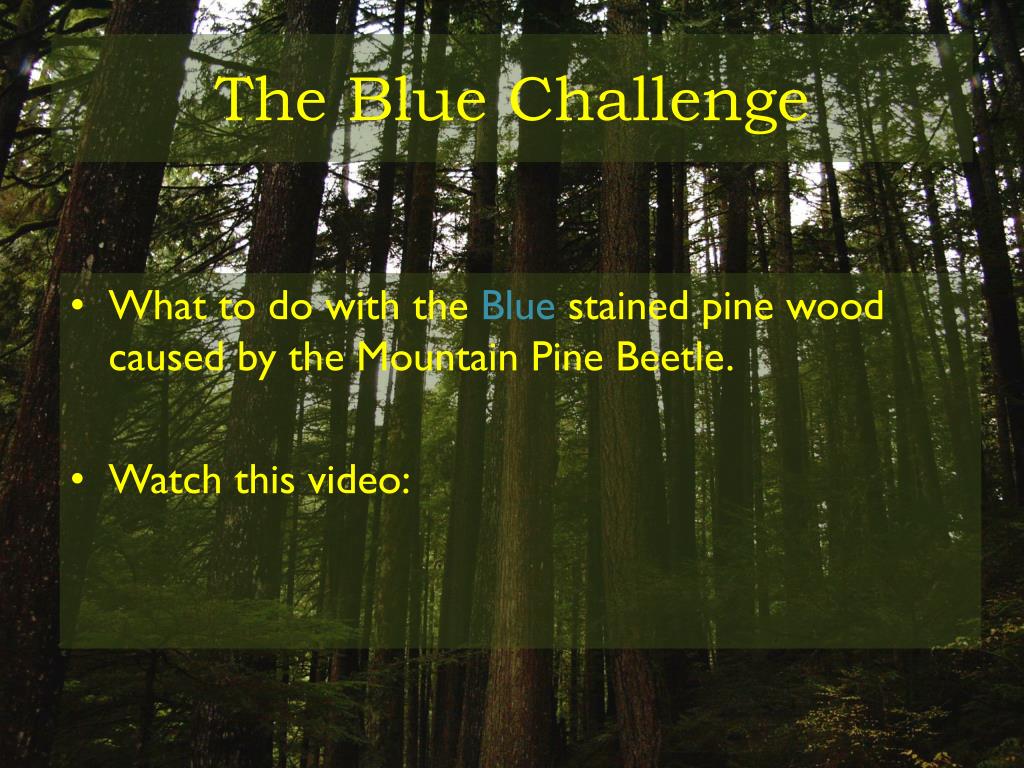 The Blue Challenge

• What to do with the Blue stained pine wood caused by the Mountain Pine Beetle.

• Watch this video: